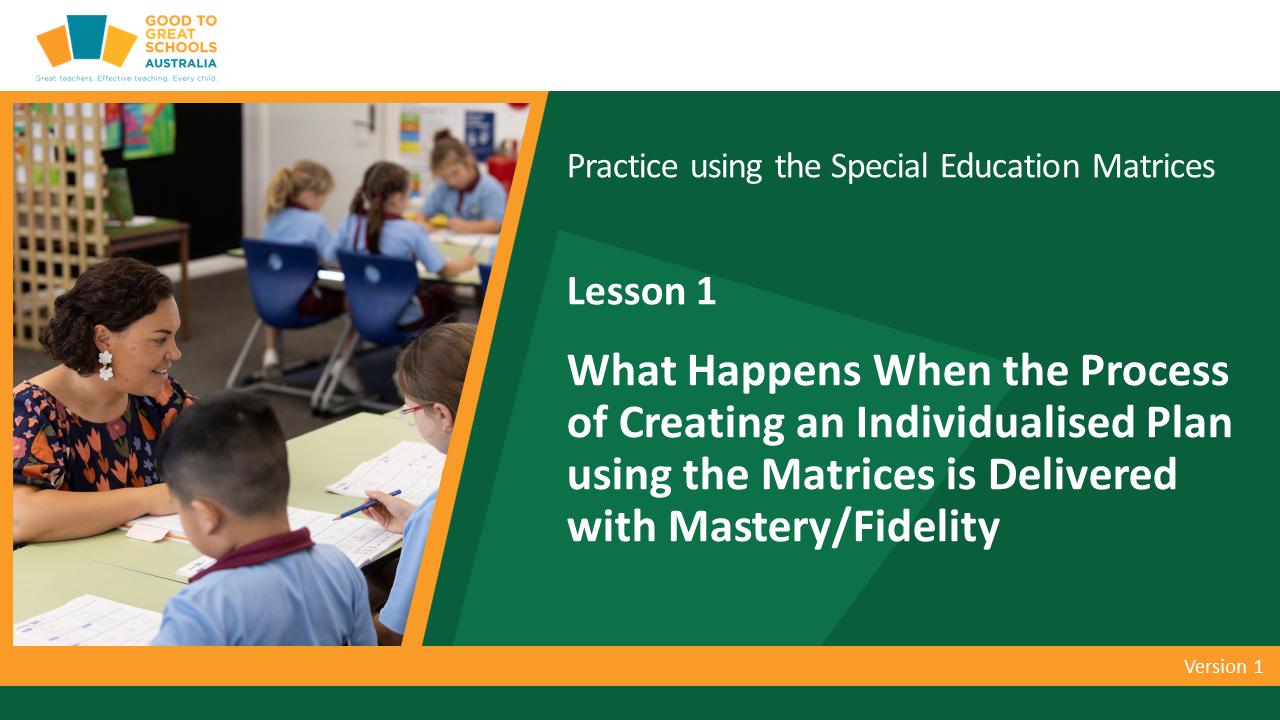 GOOD TO GREAT SCHOOLS AUSTRALIA
Great teachers. Effective teaching. Every child.

Practice using the Special Education Matrices

Lesson 1

What Happens When the Process of Creating an Individualised Plan using the Matrices is Delivered with Mastery/Fidelity

Version 1